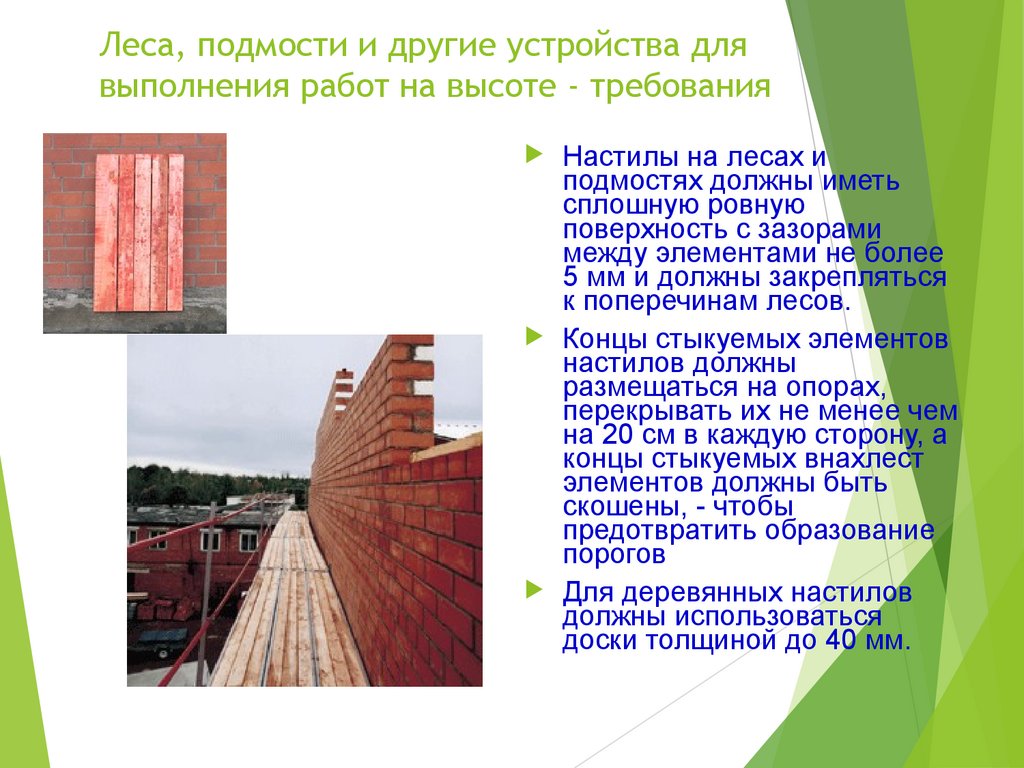 Леса, подмости и другие устройства для выполнения работ на высоте - требования

Настилы на лесах и подмостях должны иметь сплошную ровную поверхность с зазорами между элементами не более 5 мм и должны закрепляться к поперечинам лесов.

Концы стыкуемых элементов настилов должны размещаться на опорах, перекрывать их не менее чем на 20 см в каждую сторону, а концы стыкуемых внахлест элементов должны быть скошены, - чтобы предотвратить образование порогов

Для деревянных настилов должны использоваться доски толщиной до 40 мм.